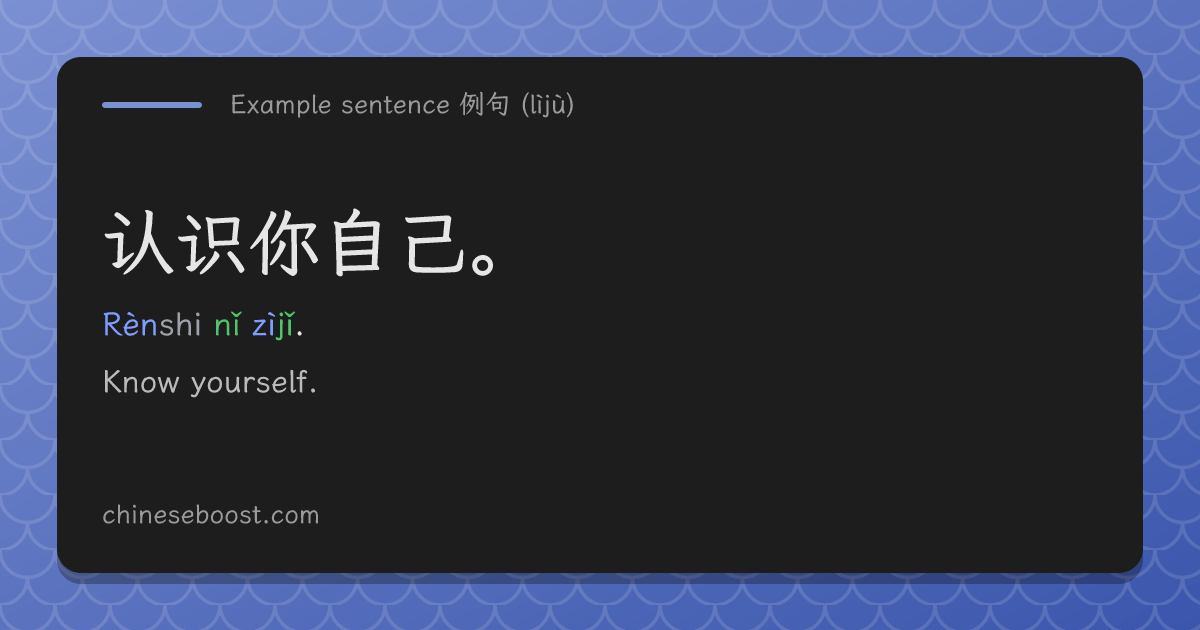 Example sentence 例句 (lìjù)

认识你自己。

Rènshi nǐ zìjǐ.

Know yourself.

chineseboost.com